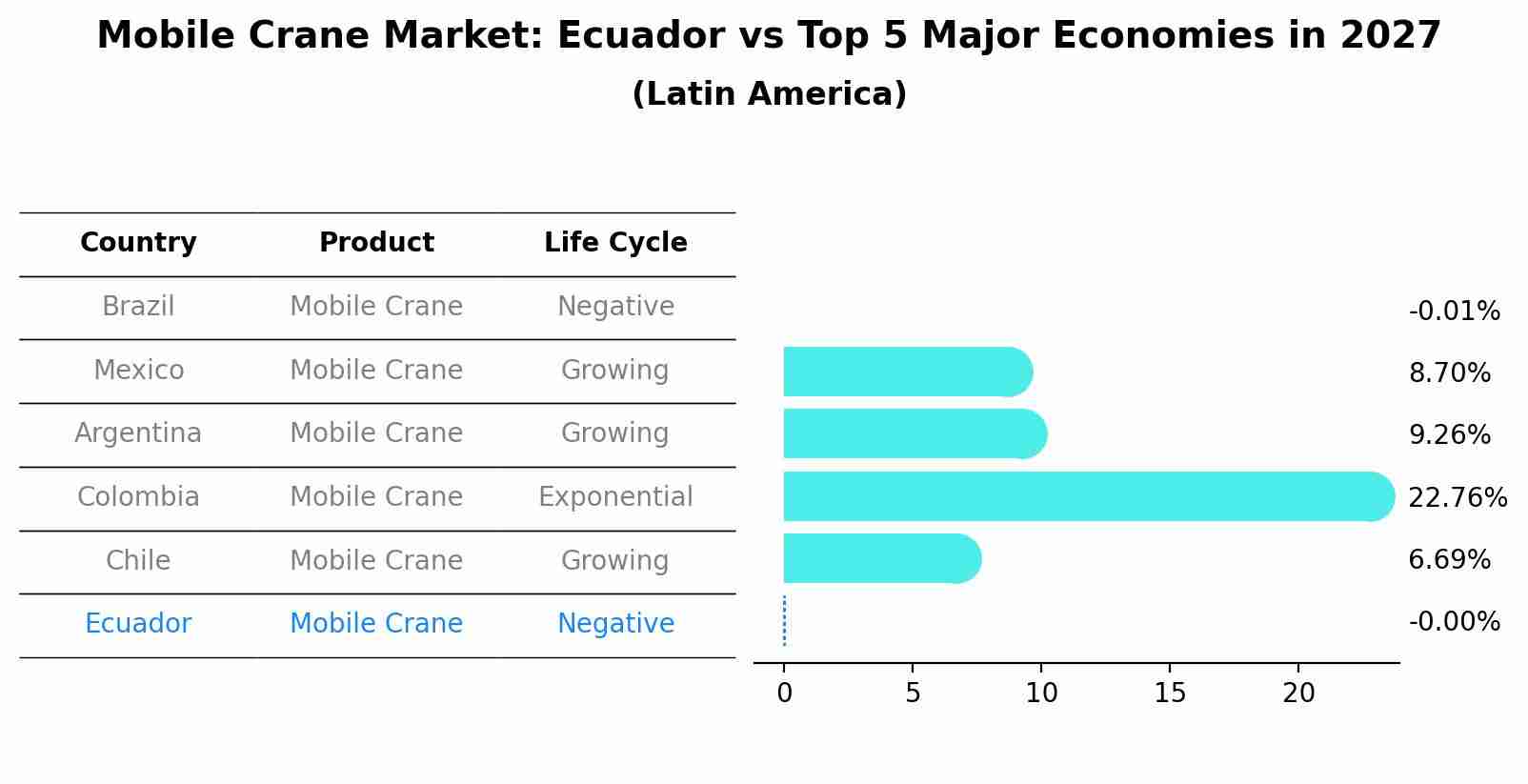 Mobile Crane Market: Ecuador vs Top 5 Major Economies in 2027
(Latin America)

| Country | Product | Life Cycle |
|---|---|---|
| Brazil | Mobile Crane | Negative |
| Mexico | Mobile Crane | Growing |
| Argentina | Mobile Crane | Growing |
| Colombia | Mobile Crane | Exponential |
| Chile | Mobile Crane | Growing |
| Ecuador | Mobile Crane | Negative |

-0.01%
8.70%
9.26%
22.76%
6.69%
-0.00%

0 5 10 15 20